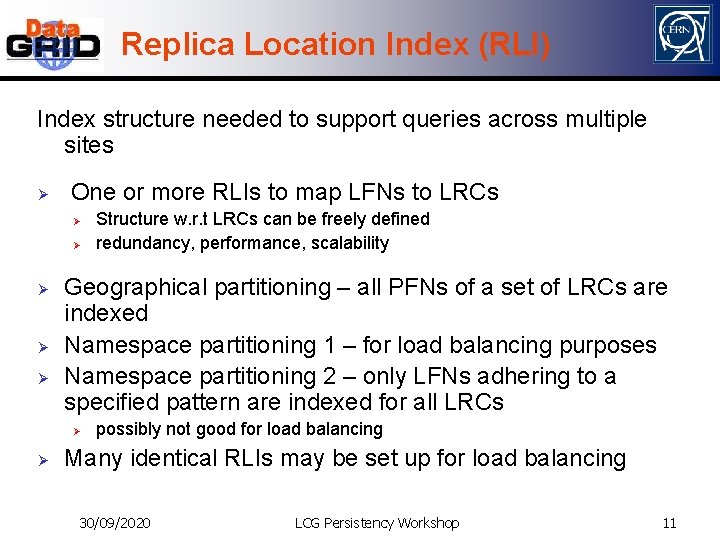 Data GRID

Replica Location Index (RLI)

CERN

Index structure needed to support queries across multiple sites

➢ One or more RLIs to map LFNs to LRCs

➢ Structure w.r.t LRCs can be freely defined

➢ redundancy, performance, scalability

➢ Geographical partitioning – all PFNs of a set of LRCs are indexed

➢ Namespace partitioning 1 – for load balancing purposes

➢ Namespace partitioning 2 – only LFNs adhering to a specified pattern are indexed for all LRCs

➢ possibly not good for load balancing

➢ Many identical RLIs may be set up for load balancing

30/09/2020

LCG Persistency Workshop

11